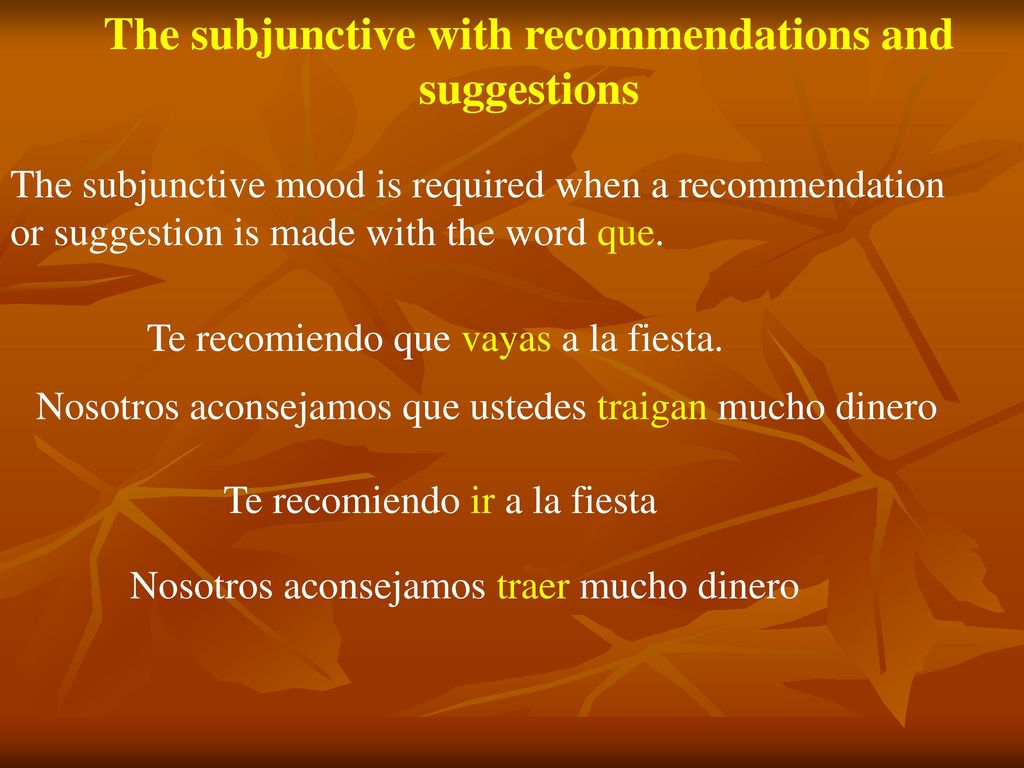 The subjunctive with recommendations and suggestions

The subjunctive mood is required when a recommendation or suggestion is made with the word que.

Te recomiendo que vayas a la fiesta.

Nosotros aconsejamos que ustedes traigan mucho dinero

Te recomiendo ir a la fiesta

Nosotros aconsejamos traer mucho dinero